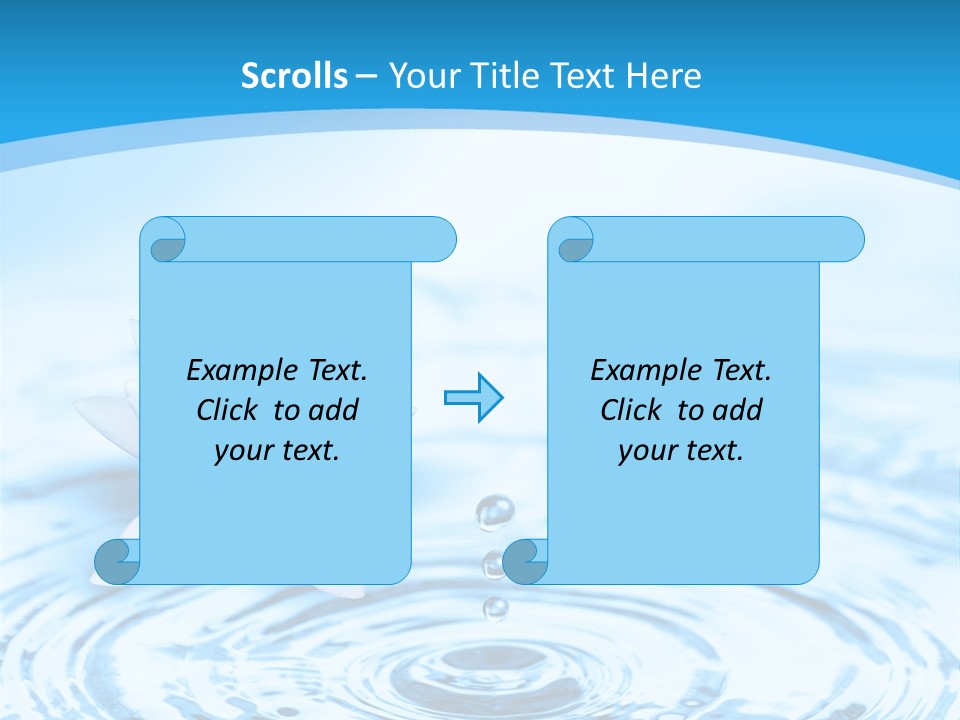 Scrolls – Your Title Text Here

Example Text.
Click to add
your text.

Example Text.
Click to add
your text.